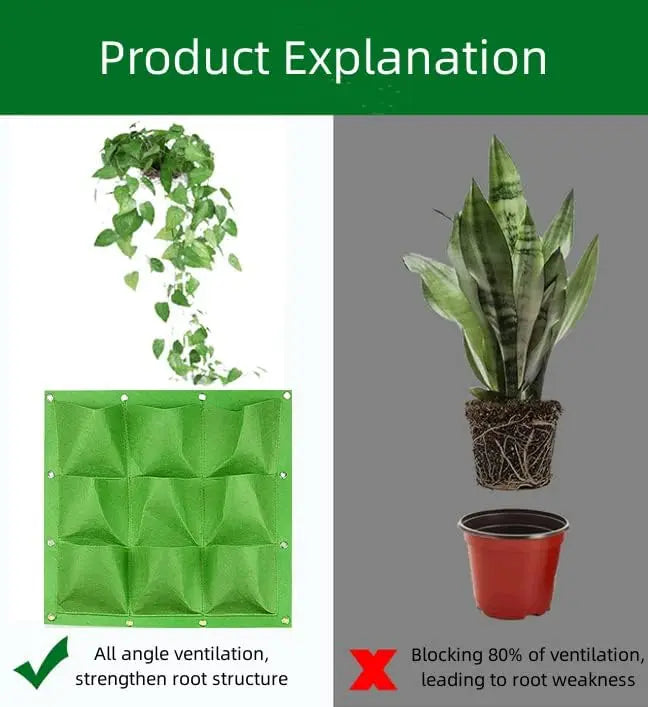 Product Explanation

All angle ventilation, strengthen root structure

Blocking 80% of ventilation, leading to root weakness